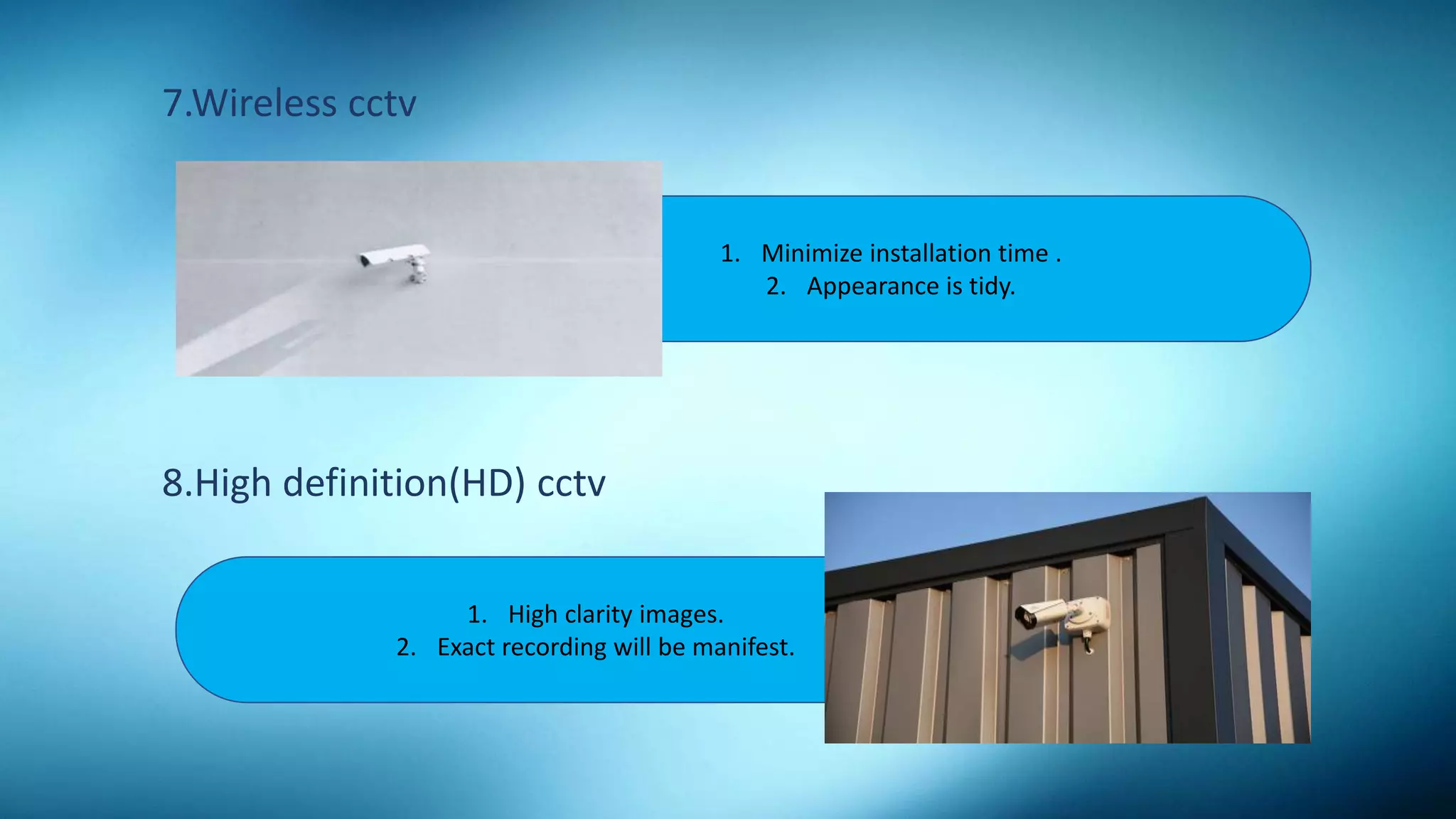 7.Wireless cctv

1. Minimize installation time .
2. Appearance is tidy.

8.High definition(HD) cctv

1. High clarity images.
2. Exact recording will be manifest.